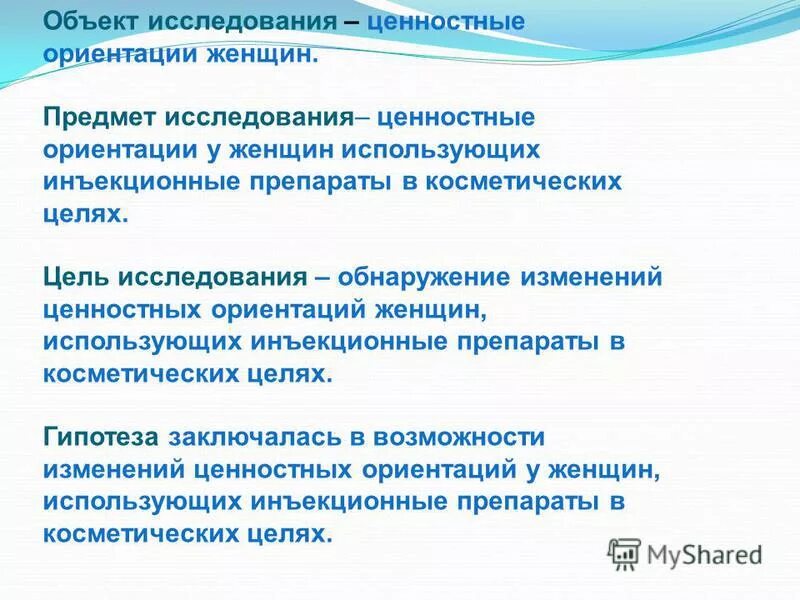 Объект исследования – ценностные ориентации женщин.

Предмет исследования– ценностные ориентации у женщин использующих инъекционные препараты в косметических целях.

Цель исследования – обнаружение изменений ценностных ориентаций женщин, использующих инъекционные препараты в косметических целях.

Гипотеза заключалась в возможности изменений ценностных ориентаций у женщин, использующих инъекционные препараты в косметических целях.

MyShared